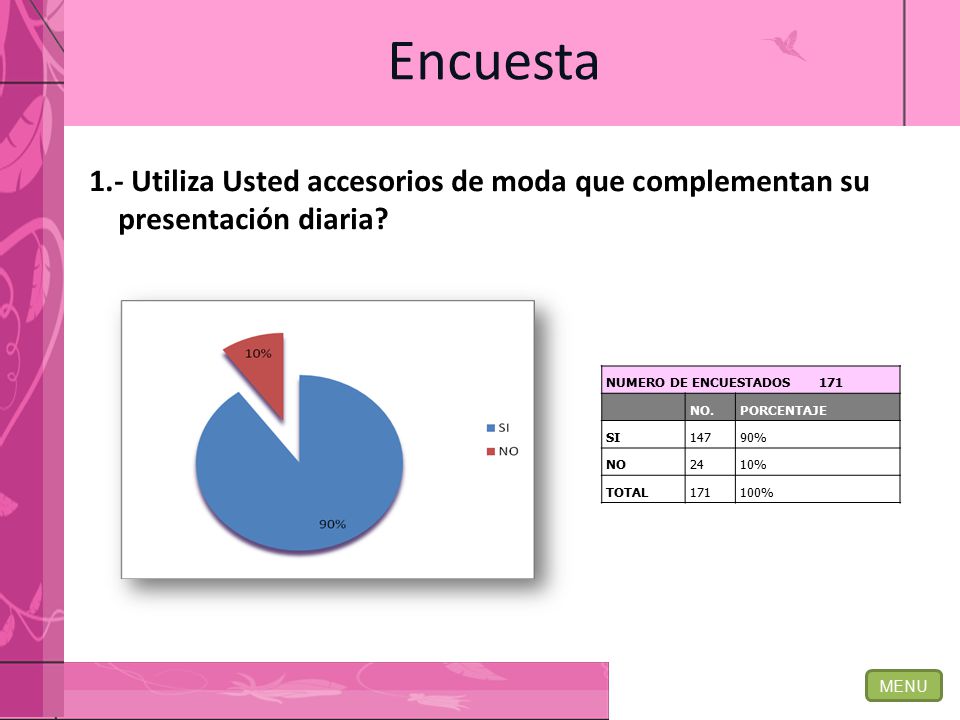 Encuesta

1.- Utiliza Usted accesorios de moda que complementan su presentación diaria?

10%

90%

SI
NO

| NUMERO DE ENCUESTADOS 171 | | |
|---|---|---|
| | NO. | PORCENTAJE |
| SI | 147 | 90% |
| NO | 24 | 10% |
| TOTAL | 171 | 100% |

MENU